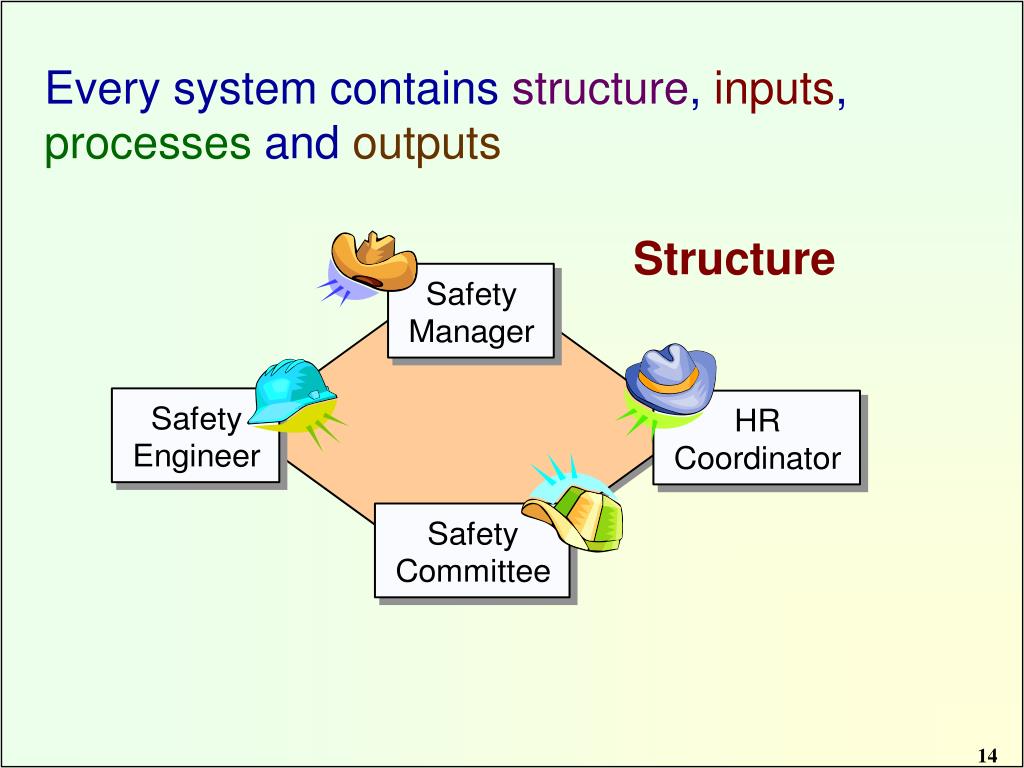 Every system contains structure, inputs, processes and outputs

Structure

Safety Manager

Safety Engineer

HR Coordinator

Safety Committee

14